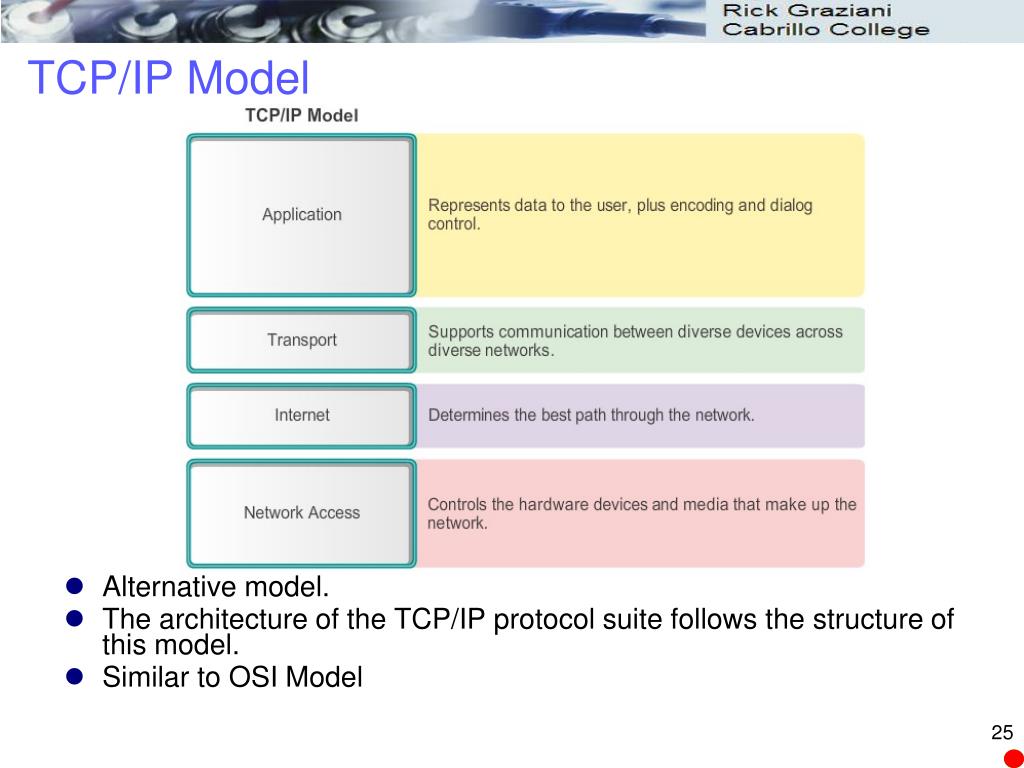 Rick Graziani
Cabrillo College

TCP/IP Model

TCP/IP Model

| Application | Represents data to the user, plus encoding and dialog control. |
|---|---|
| Transport | Supports communication between diverse devices across diverse networks. |
| Internet | Determines the best path through the network. |
| Network Access | Controls the hardware devices and media that make up the network. |

- Alternative model.
- The architecture of the TCP/IP protocol suite follows the structure of this model.
- Similar to OSI Model

25